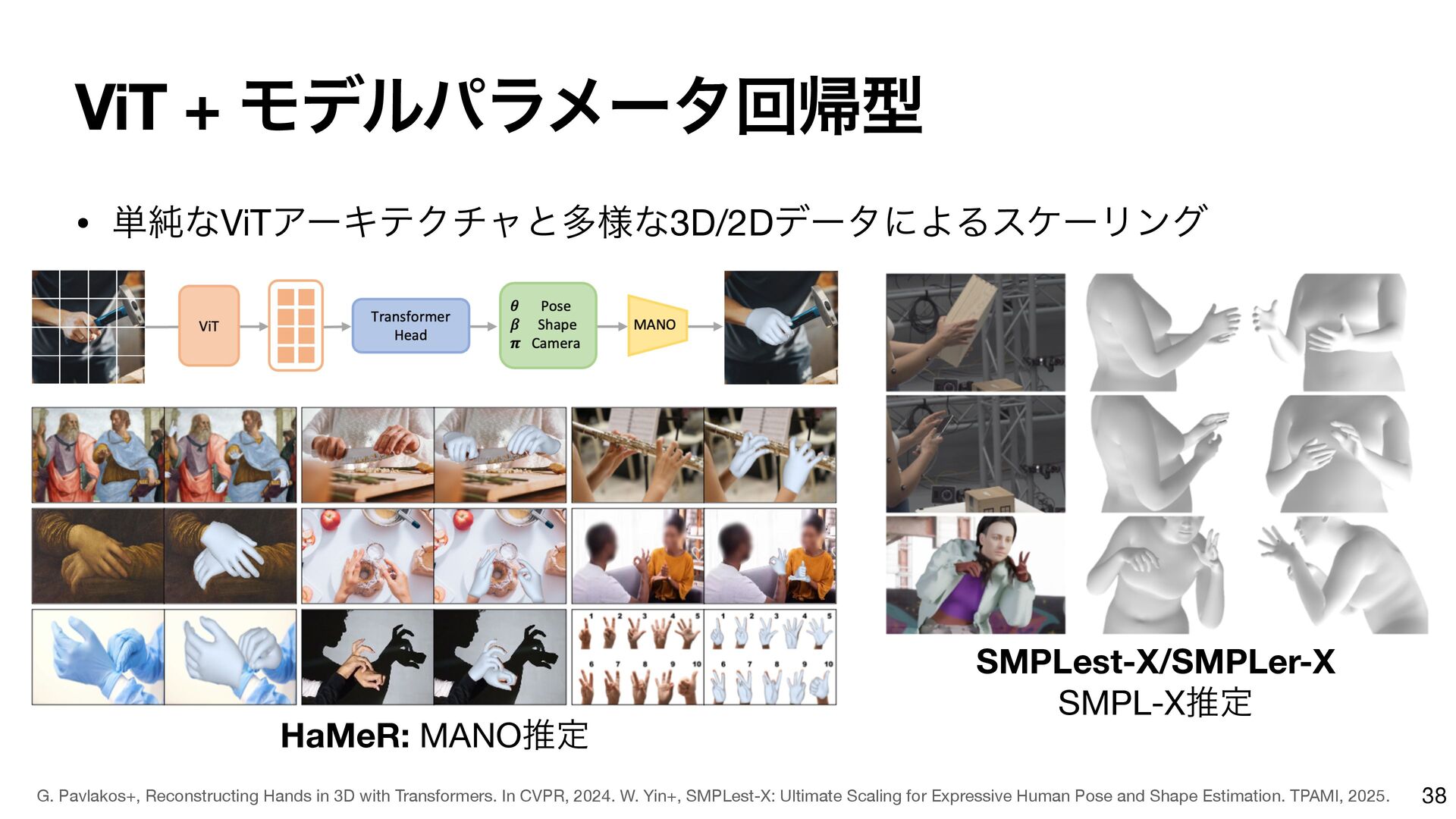 ViT + モデルパラメータ回帰型

• 単純なViTアーキテクチャと多様な3D/2Dデータによるスケーリング

ViT

Transformer Head

$\theta$ Pose
$\beta$ Shape
$\pi$ Camera

MANO

1 2 3 4 5
6 7 8 9 10

1 2 3 4 5
6 7 8 9 10

HaMeR: MANO推定

SMPLest-X/SMPLer-X
SMPL-X推定

G. Pavlakos+, Reconstructing Hands in 3D with Transformers. In CVPR, 2024. W. Yin+, SMPLest-X: Ultimate Scaling for Expressive Human Pose and Shape Estimation. TPAMI, 2025.

38